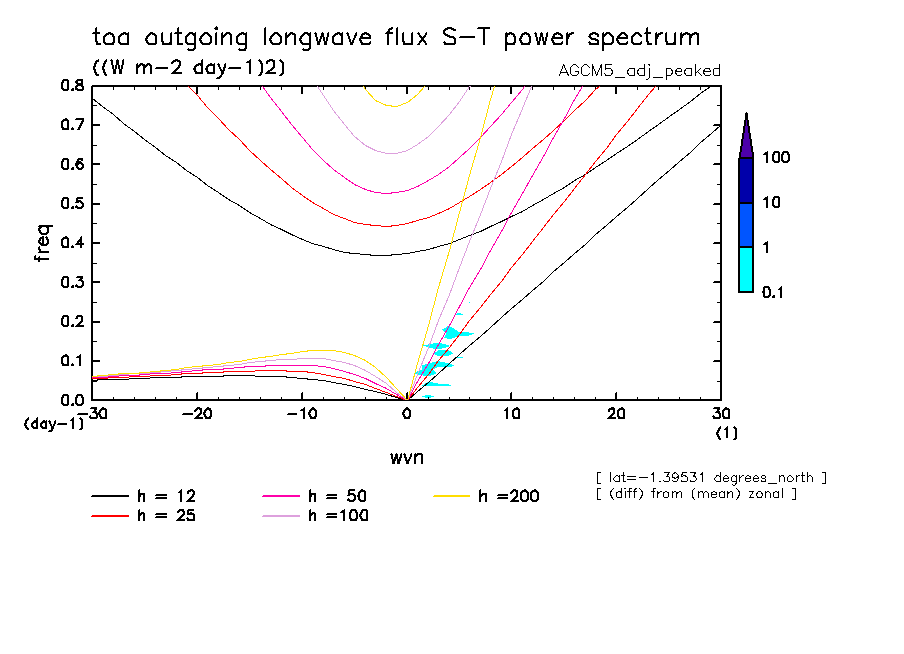 toa outgoing longwave flux S-T power spectrum
((W m-2 day-1)2)
AGCM5_adj_peaked

freq
0.8
0.7
0.6
0.5
0.4
0.3
0.2
0.1
0.0
(day-1)
-30
-20
-10
0
10
20
30
(1)
wvn

100
10
1
0.1

[ lat=-1.39531 degrees_north ]
[ (diff) from (mean) zonal ]

h = 12
h = 25
h = 50
h =100
h =200